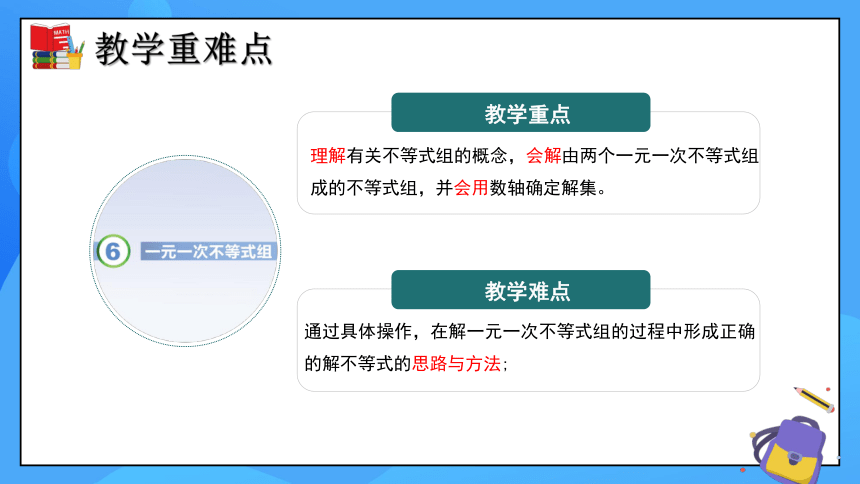 MATH

教学重难点

6 一元一次不等式组

教学重点

理解有关不等式组的概念，会解由两个一元一次不等式组成的不等式组，并会用数轴确定解集。

教学难点

通过具体操作，在解一元一次不等式组的过程中形成正确的解不等式的思路与方法；